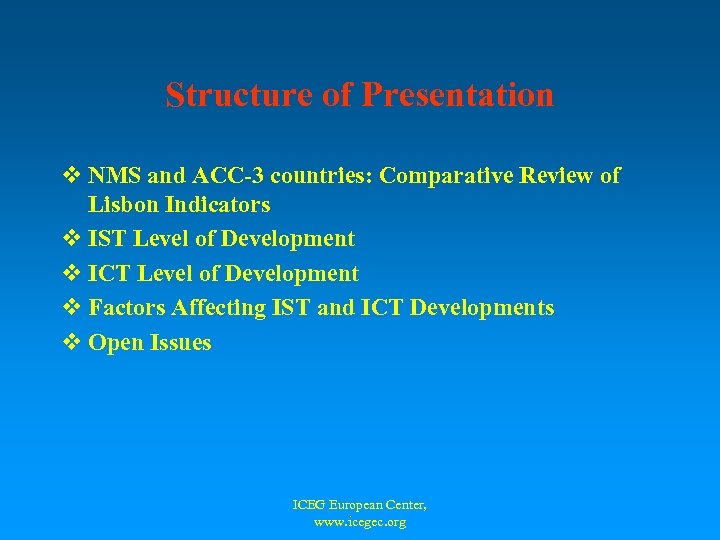 Structure of Presentation

❖ NMS and ACC-3 countries: Comparative Review of Lisbon Indicators
❖ IST Level of Development
❖ ICT Level of Development
❖ Factors Affecting IST and ICT Developments
❖ Open Issues

ICEG European Center,
www.icegec.org